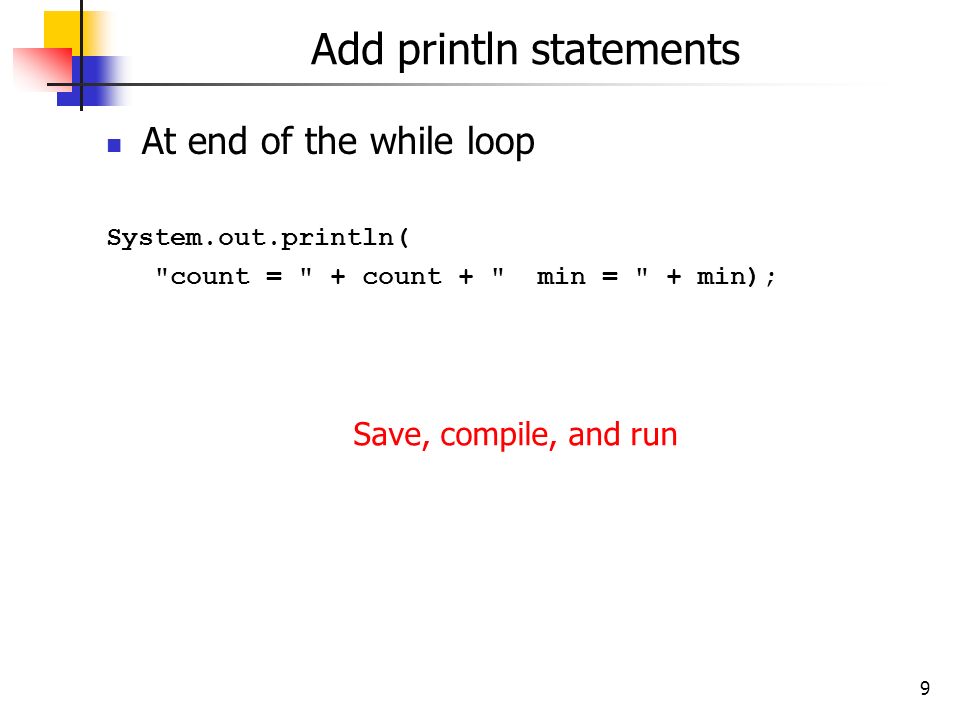 Add println statements

At end of the while loop

System.out.println(
   "count = " + count + "  min = " + min);

Save, compile, and run

9